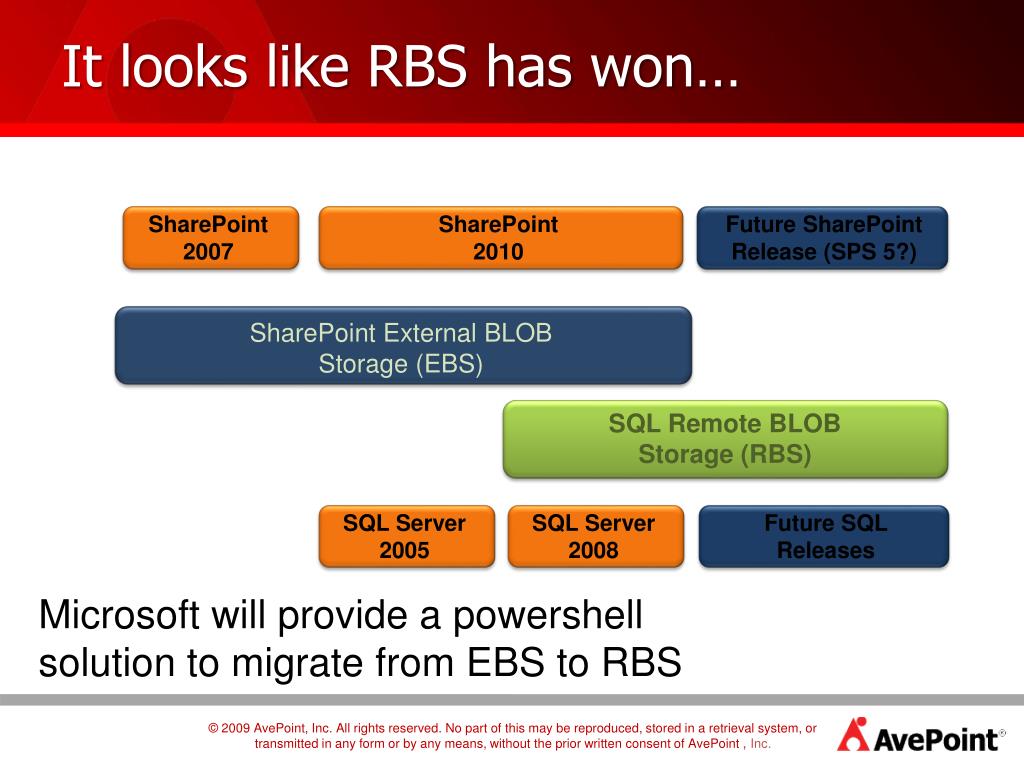 It looks like RBS has won…

SharePoint 2007

SharePoint 2010

Future SharePoint Release (SPS 5?)

SharePoint External BLOB Storage (EBS)

SQL Remote BLOB Storage (RBS)

SQL Server 2005

SQL Server 2008

Future SQL Releases

Microsoft will provide a powershell solution to migrate from EBS to RBS

© 2009 AvePoint, Inc. All rights reserved. No part of this may be reproduced, stored in a retrieval system, or transmitted in any form or by any means, without the prior written consent of AvePoint , Inc.

AvePoint®